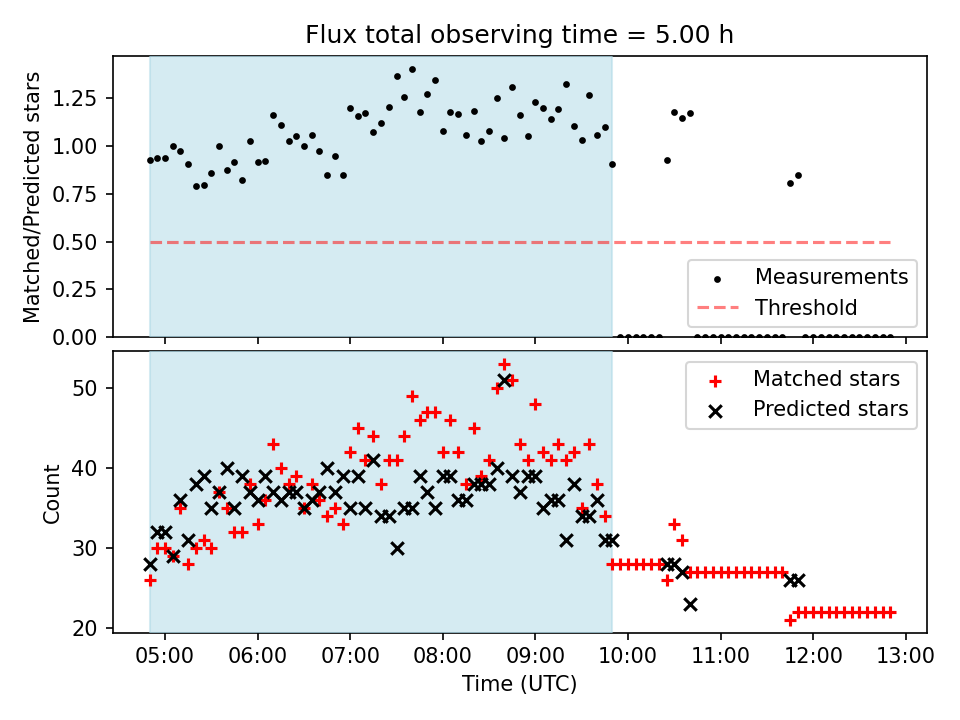 Flux total observing time = 5.00 h

Matched/Predicted stars

1.25
1.00
0.75
0.50
0.25
0.00

Measurements
Threshold

Count

50
40
30
20

Matched stars
Predicted stars

05:00
06:00
07:00
08:00
09:00
10:00
11:00
12:00
13:00

Time (UTC)